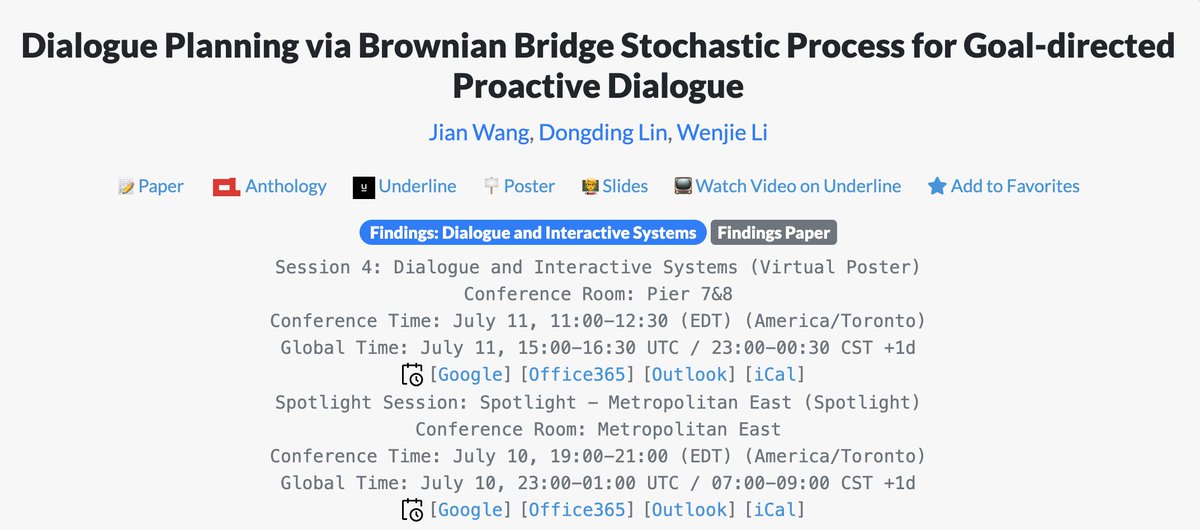 Dialogue Planning via Brownian Bridge Stochastic Process for Goal-directed Proactive Dialogue

Jian Wang, Dongding Lin, Wenjie Li

Paper Anthology Underline Poster Slides Watch Video on Underline Add to Favorites

Findings: Dialogue and Interactive Systems Findings Paper

Session 4: Dialogue and Interactive Systems (Virtual Poster)
Conference Room: Pier 7&8
Conference Time: July 11, 11:00-12:30 (EDT) (America/Toronto)
Global Time: July 11, 15:00-16:30 UTC / 23:00-00:30 CST +1d
[Google] [Office365] [Outlook] [iCal]
Spotlight Session: Spotlight - Metropolitan East (Spotlight)
Conference Room: Metropolitan East
Conference Time: July 10, 19:00-21:00 (EDT) (America/Toronto)
Global Time: July 10, 23:00-01:00 UTC / 07:00-09:00 CST +1d
[Google] [Office365] [Outlook] [iCal]